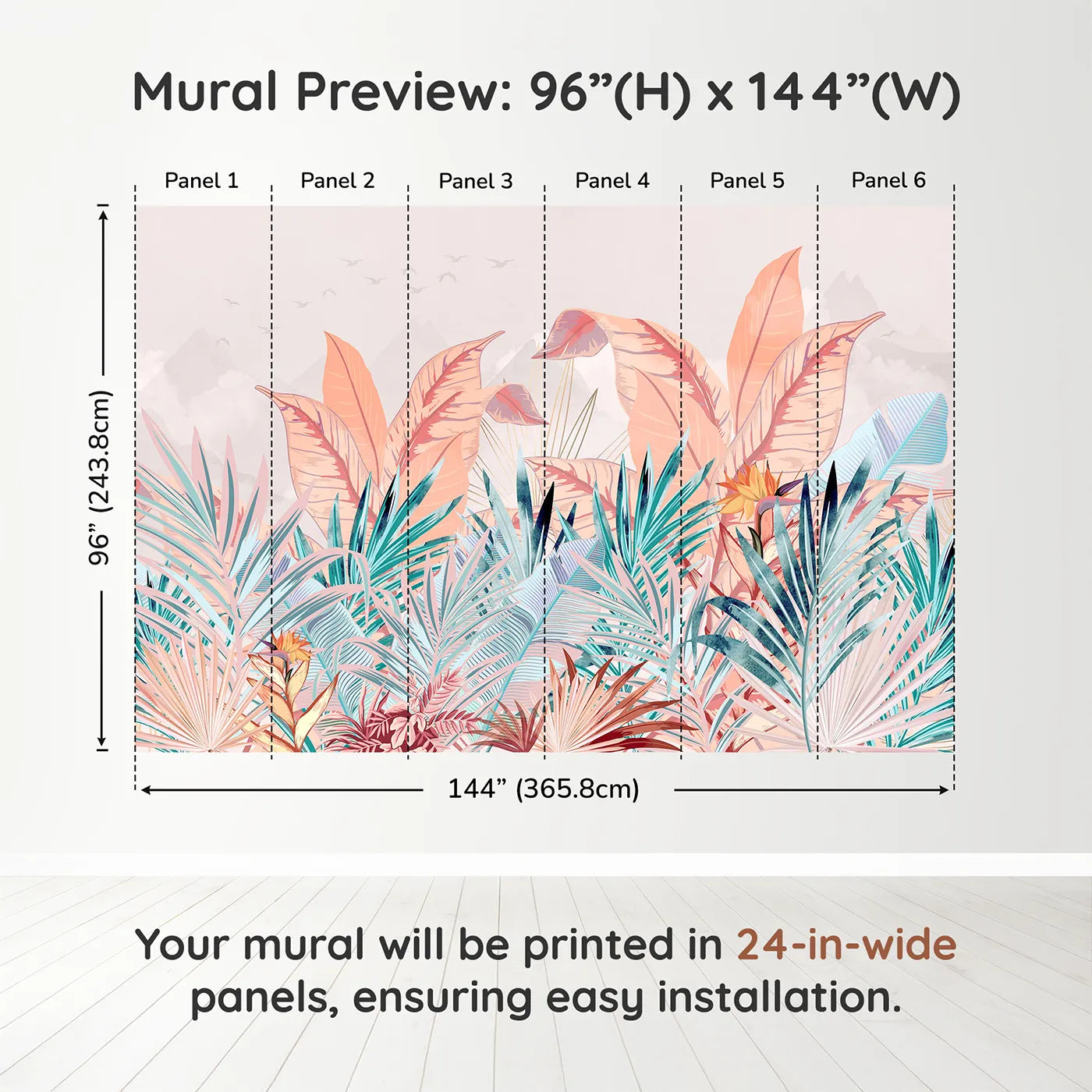 Mural Preview: 96”(H) x 144”(W)

Panel 1 Panel 2 Panel 3 Panel 4 Panel 5 Panel 6

96” (243.8cm)

144” (365.8cm)

Your mural will be printed in 24-in-wide panels, ensuring easy installation.